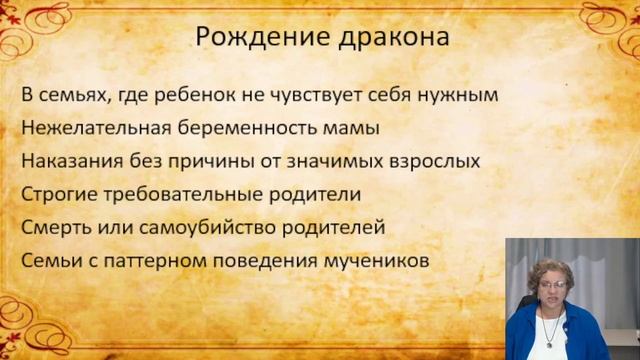 Рождение дракона

В семьях, где ребенок не чувствует себя нужным

Нежелательная беременность мамы

Наказания без причины от значимых взрослых

Строгие требовательные родители

Смерть или самоубийство родителей

Семьи с паттерном поведения мучеников